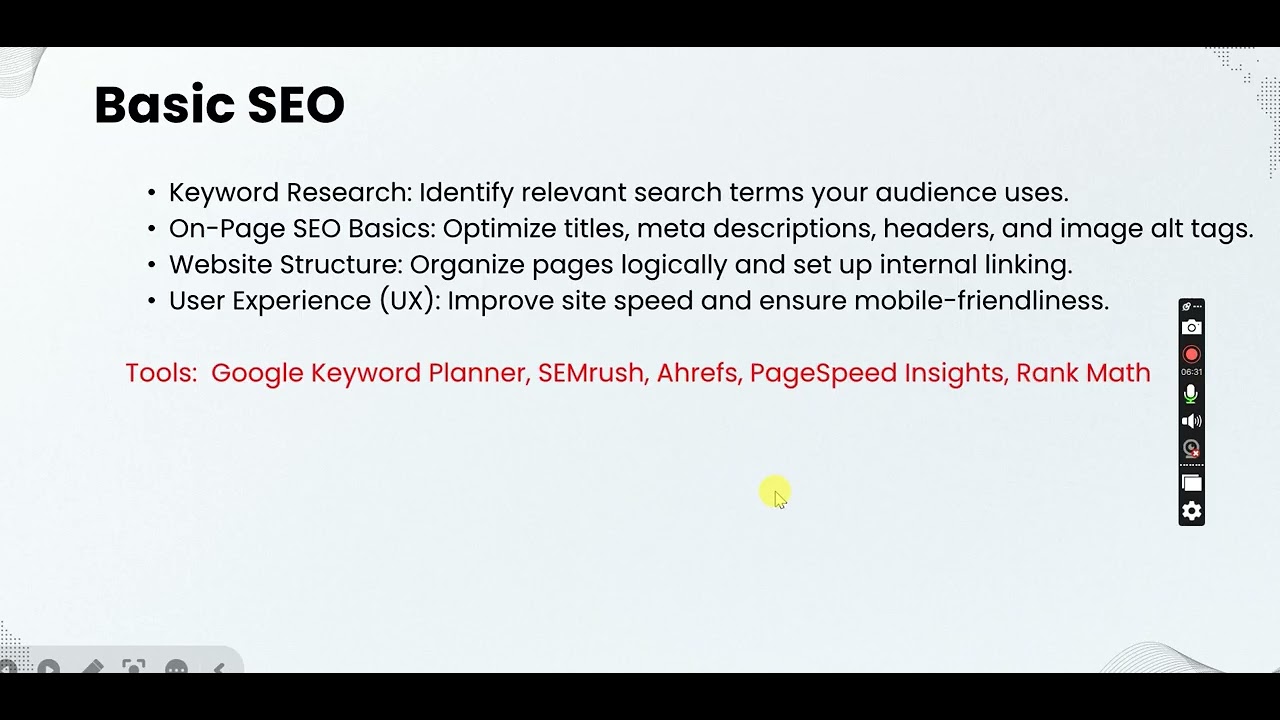 Basic SEO

• Keyword Research: Identify relevant search terms your audience uses.
• On-Page SEO Basics: Optimize titles, meta descriptions, headers, and image alt tags.
• Website Structure: Organize pages logically and set up internal linking.
• User Experience (UX): Improve site speed and ensure mobile-friendliness.

Tools: Google Keyword Planner, SEMrush, Ahrefs, PageSpeed Insights, Rank Math

06:31